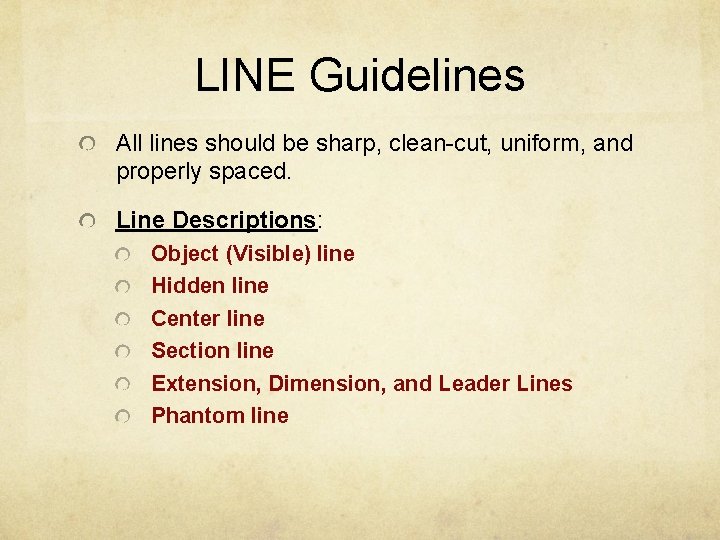 LINE Guidelines

All lines should be sharp, clean-cut, uniform, and properly spaced.

Line Descriptions:

Object (Visible) line

Hidden line

Center line

Section line

Extension, Dimension, and Leader Lines

Phantom line